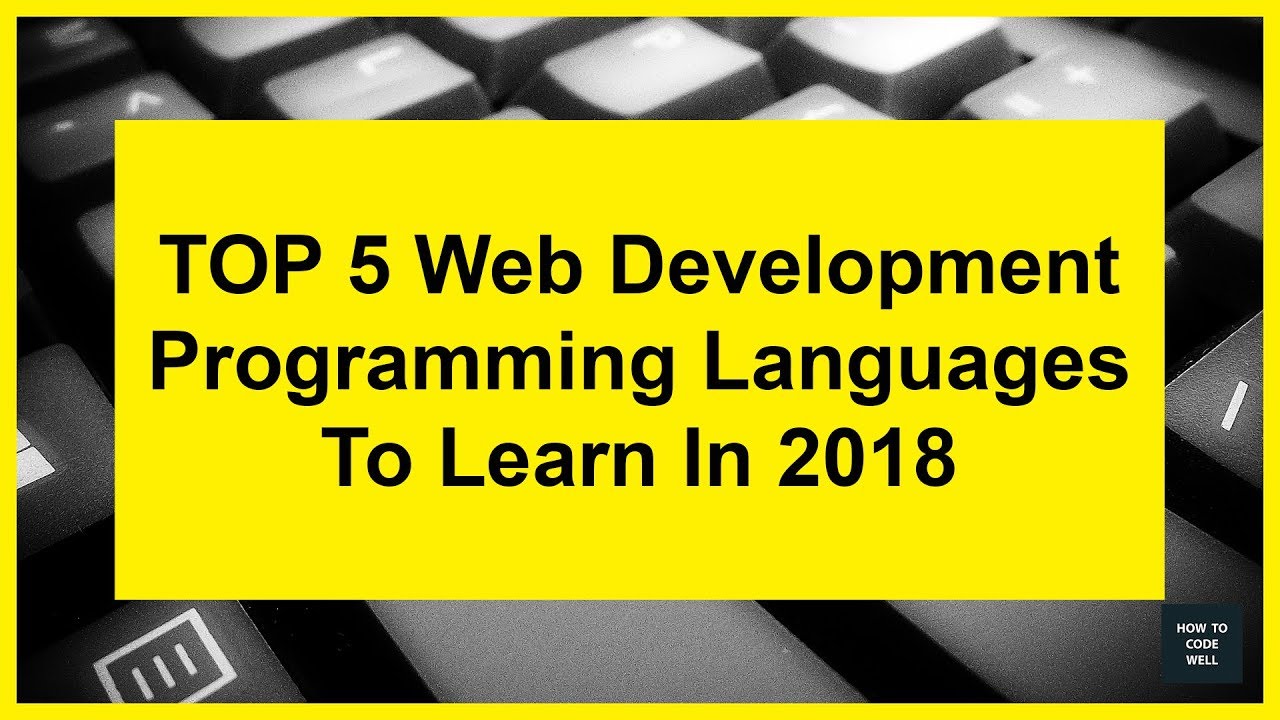 TOP 5 Web Development Programming Languages To Learn In 2018

HOW TO CODE WELL